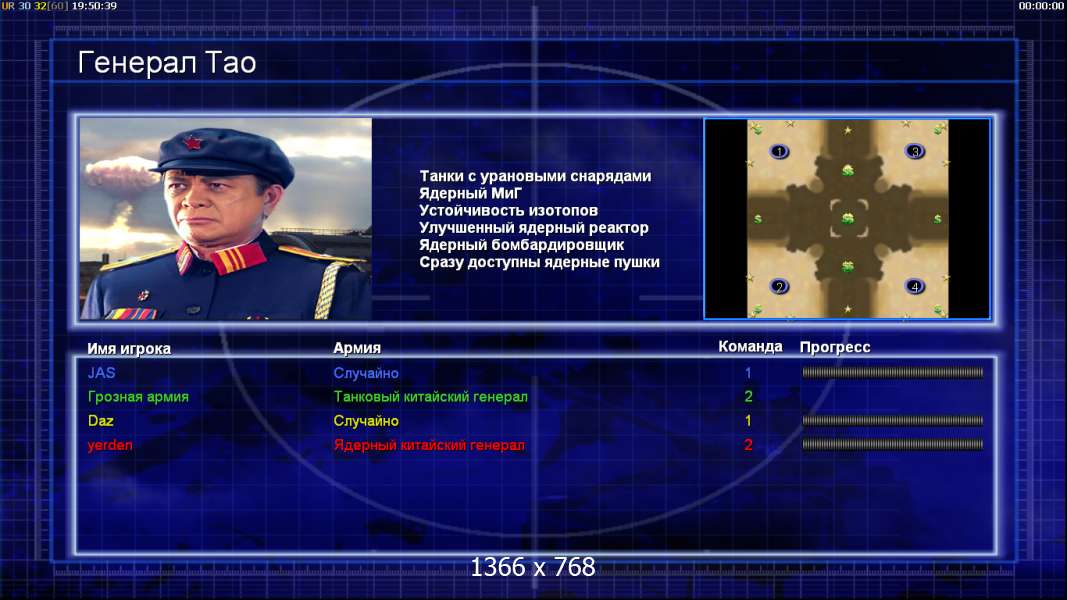 UR 30 32[60] 19:50:39

00:00:00

Генерал Тао

Танки с урановыми снарядами
Ядерный МиГ
Устойчивость изотопов
Улучшенный ядерный реактор
Ядерный бомбардировщик
Сразу доступны ядерные пушки

1 3 2 4

| Имя игрока | Армия | Команда | Прогресс |
|---|---|---|---|
| JAS | Случайно | 1 | |
| Грозная армия | Танковый китайский генерал | 2 | |
| Daz | Случайно | 1 | |
| yerden | Ядерный китайский генерал | 2 | |

1366 x 768